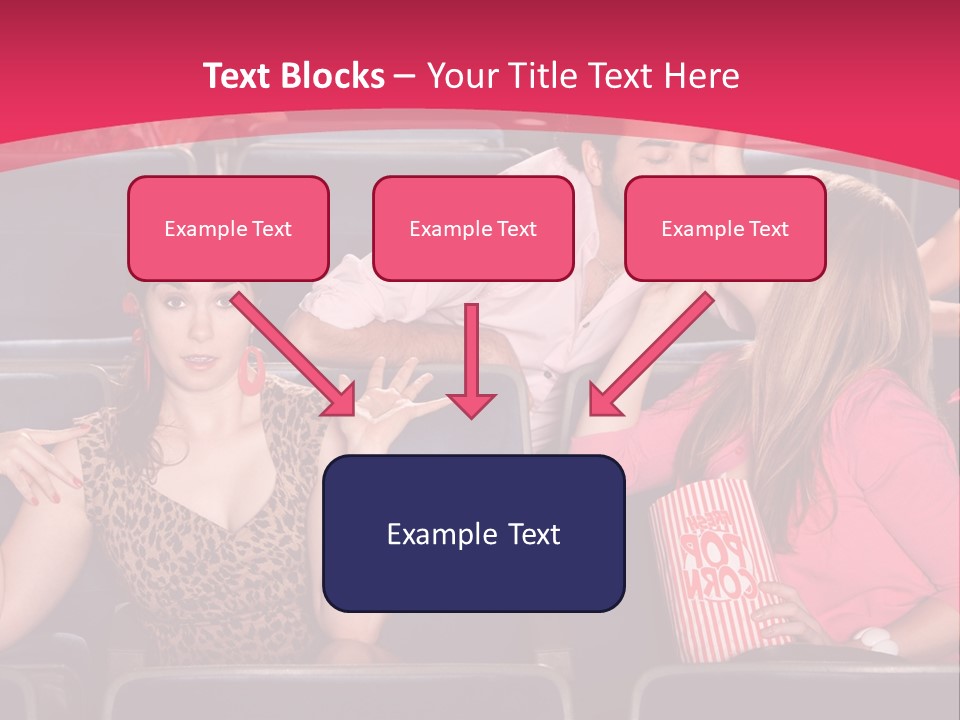 Text Blocks – Your Title Text Here

Example Text

Example Text

Example Text

Example Text

FRESH POP CORN